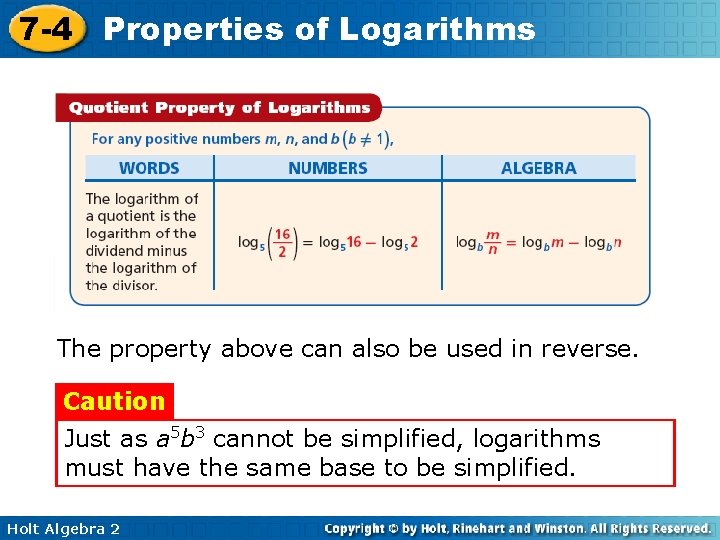 7-4 Properties of Logarithms

Quotient Property of Logarithms

For any positive numbers $m$, $n$, and $b$ $(b \neq 1)$,

| WORDS | NUMBERS | ALGEBRA |
|---|---|---|
| The logarithm of a quotient is the logarithm of the dividend minus the logarithm of the divisor. | $\log_5\left(\frac{16}{2}\right) = \log_5 16 - \log_5 2$ | $\log_b \frac{m}{n} = \log_b m - \log_b n$ |

The property above can also be used in reverse.

Caution

Just as $a^5b^3$ cannot be simplified, logarithms must have the same base to be simplified.

Holt Algebra 2

Copyright © by Holt, Rinehart and Winston. All Rights Reserved.